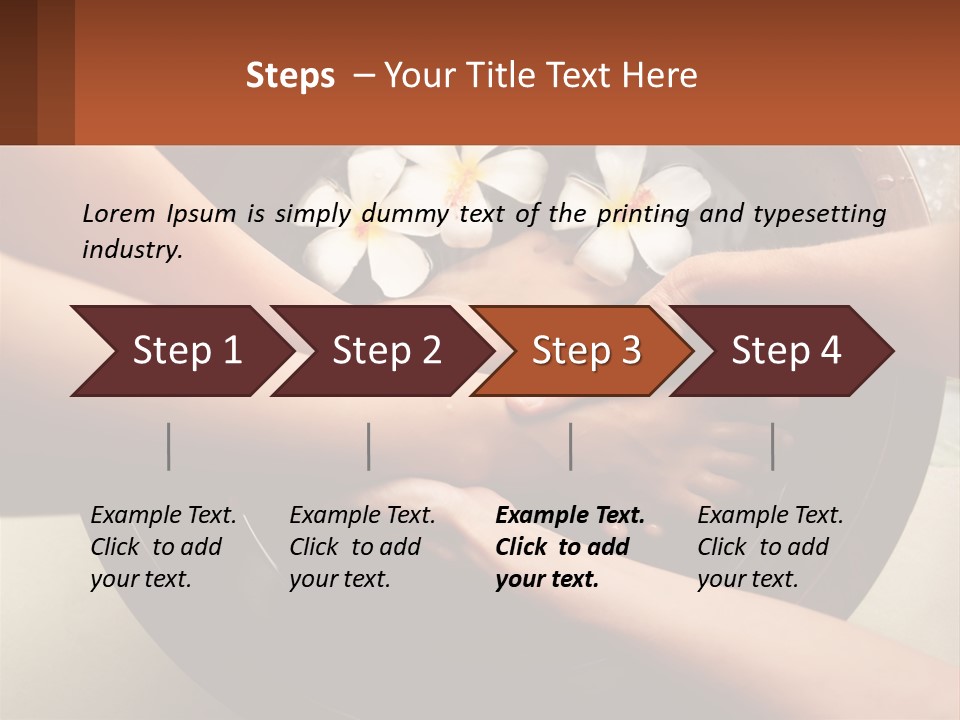 Steps – Your Title Text Here

Lorem Ipsum is simply dummy text of the printing and typesetting industry.

Step 1

Step 2

Step 3

Step 4

Example Text. Click to add your text.

Example Text. Click to add your text.

Example Text. Click to add your text.

Example Text. Click to add your text.